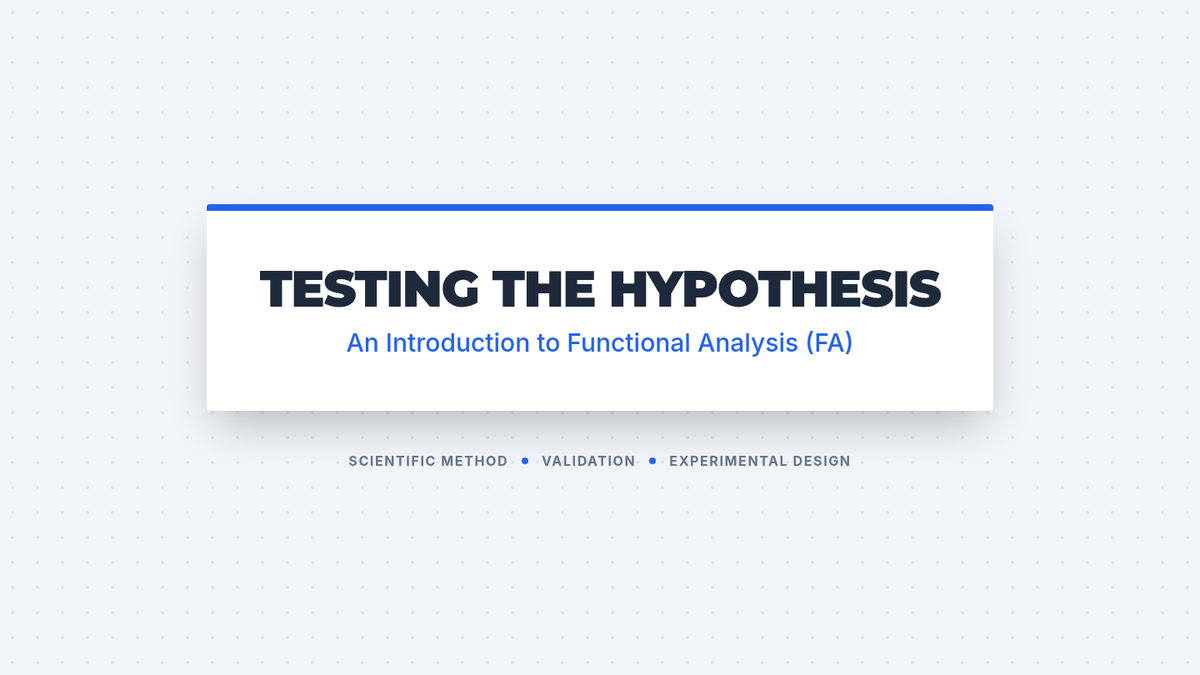 TESTING THE HYPOTHESIS

An Introduction to Functional Analysis (FA)

SCIENTIFIC METHOD • VALIDATION • EXPERIMENTAL DESIGN